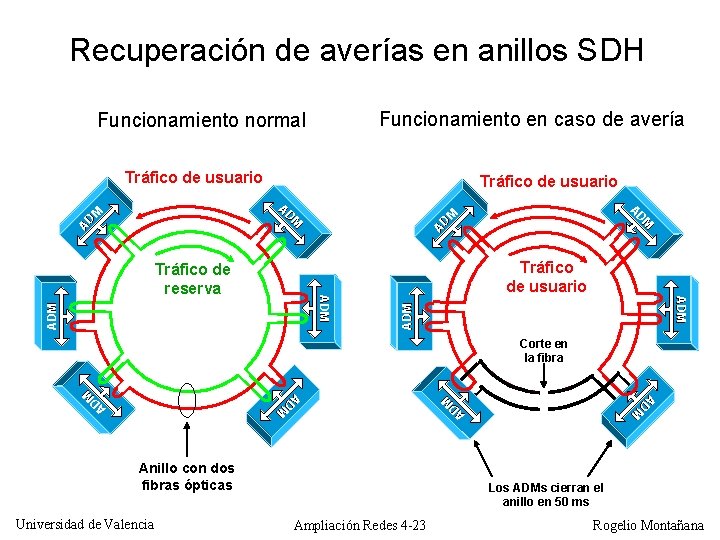 Recuperación de averías en anillos SDH

Funcionamiento normal

Tráfico de usuario

ADM

ADM

Tráfico de reserva

ADM

ADM

ADM

ADM

Anillo con dos fibras ópticas

Funcionamiento en caso de avería

Tráfico de usuario

ADM

ADM

Tráfico de usuario

ADM

ADM

Corte en la fibra

ADM

ADM

Los ADMs cierran el anillo en 50 ms

Universidad de Valencia

Ampliación Redes 4-23

Rogelio Montañana